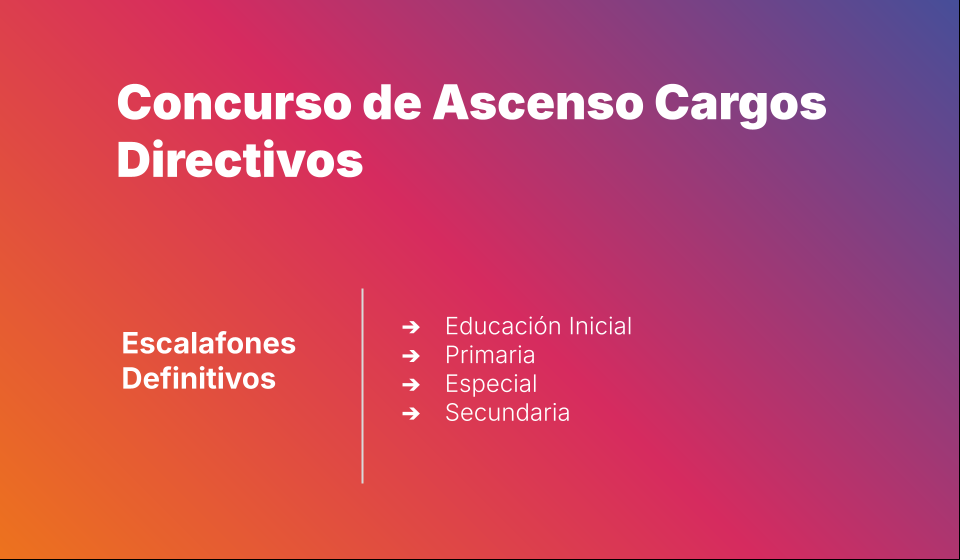 Concurso de Ascenso Cargos Directivos

Escalafones Definitivos

➔ Educación Inicial
➔ Primaria
➔ Especial
➔ Secundaria